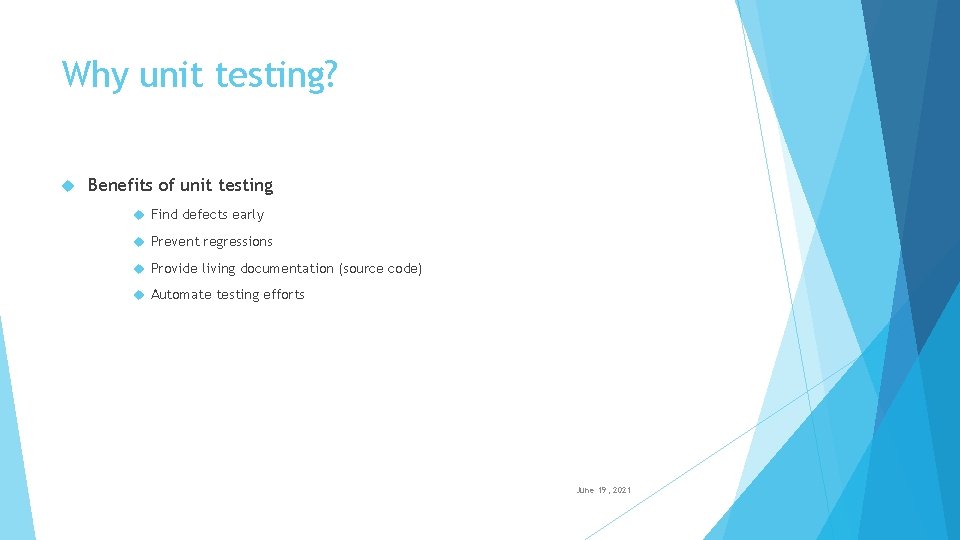 Why unit testing?

Benefits of unit testing

Find defects early

Prevent regressions

Provide living documentation (source code)

Automate testing efforts

June 19, 2021